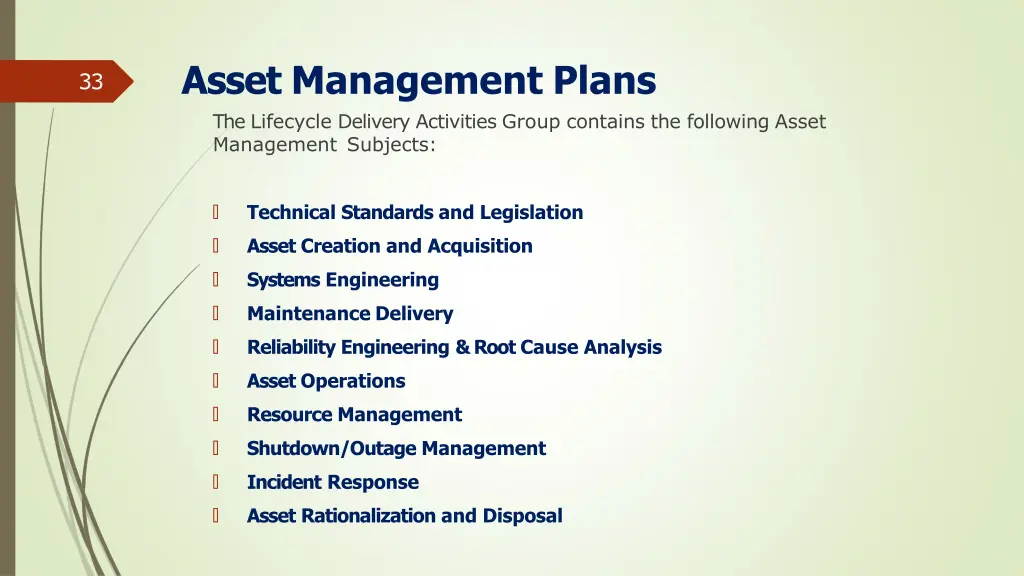 33

Asset Management Plans

The Lifecycle Delivery Activities Group contains the following Asset Management Subjects:

- Technical Standards and Legislation
- Asset Creation and Acquisition
- Systems Engineering
- Maintenance Delivery
- Reliability Engineering & Root Cause Analysis
- Asset Operations
- Resource Management
- Shutdown/Outage Management
- Incident Response
- Asset Rationalization and Disposal